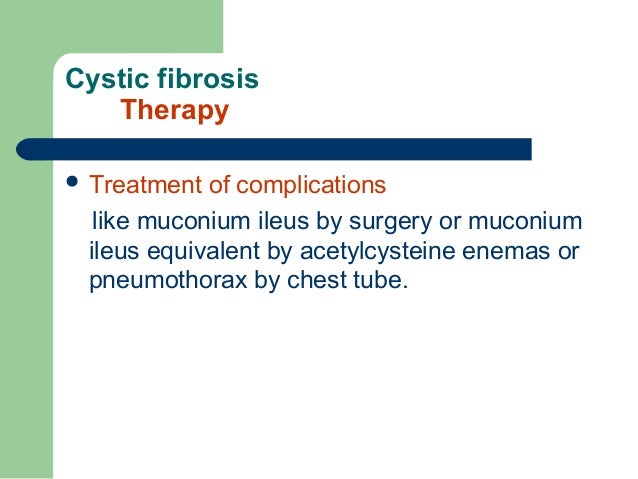 Cystic fibrosis
Therapy

• Treatment of complications
like muconium ileus by surgery or muconium ileus equivalent by acetylcysteine enemas or pneumothorax by chest tube.